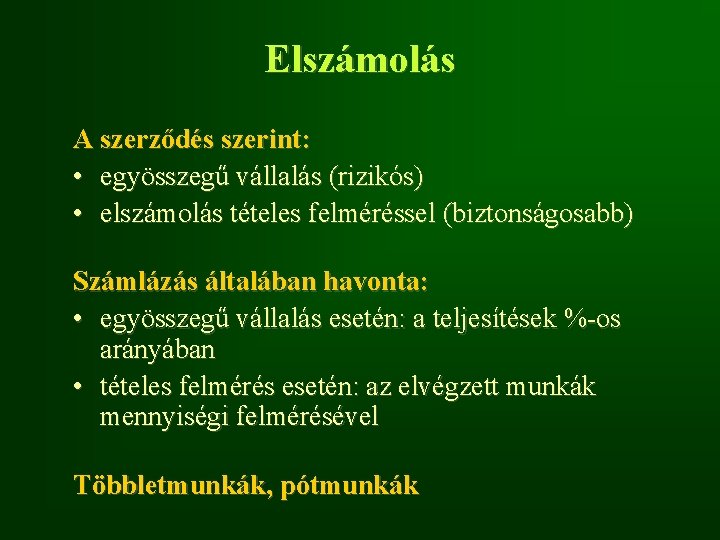 Elszámolás

A szerződés szerint:
• egyösszegű vállalás (rizikós)
• elszámolás tételes felméréssel (biztonságosabb)

Számlázás általában havonta:
• egyösszegű vállalás esetén: a teljesítések %-os arányában
• tételes felmérés esetén: az elvégzett munkák mennyiségi felmérésével

Többletmunkák, pótmunkák